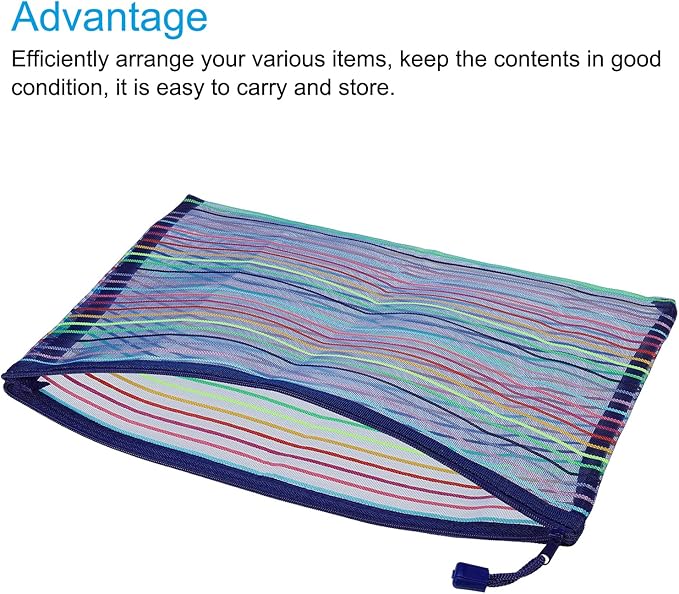 Advantage

Efficiently arrange your various items, keep the contents in good condition, it is easy to carry and store.